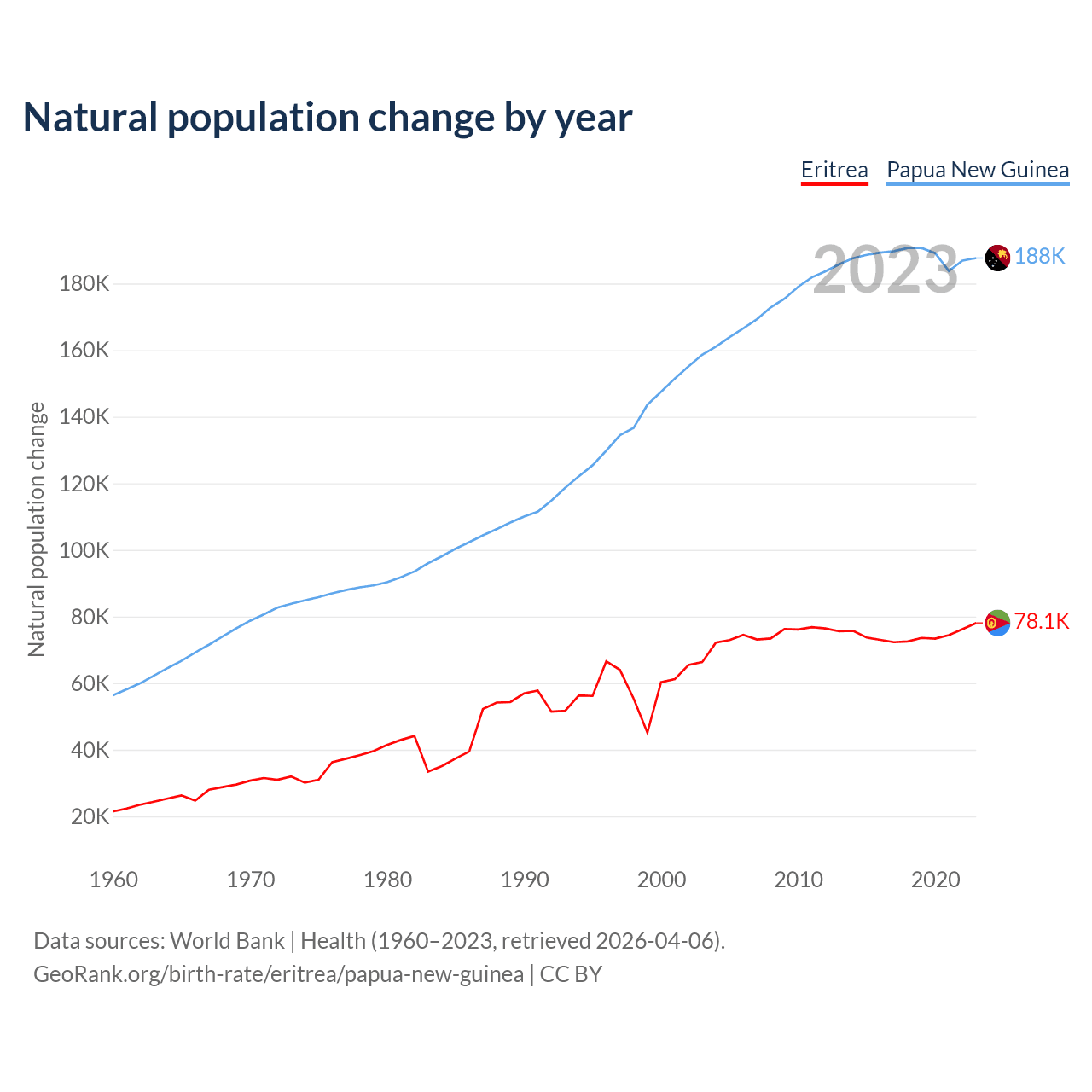 Natural population change by year

Eritrea Papua New Guinea

2023

188K

78.1K

Natural population change

180K
160K
140K
120K
100K
80K
60K
40K
20K

1960 1970 1980 1990 2000 2010 2020

Data sources: World Bank | Health (1960–2023, retrieved 2026-04-06).
GeoRank.org/birth-rate/eritrea/papua-new-guinea | CC BY